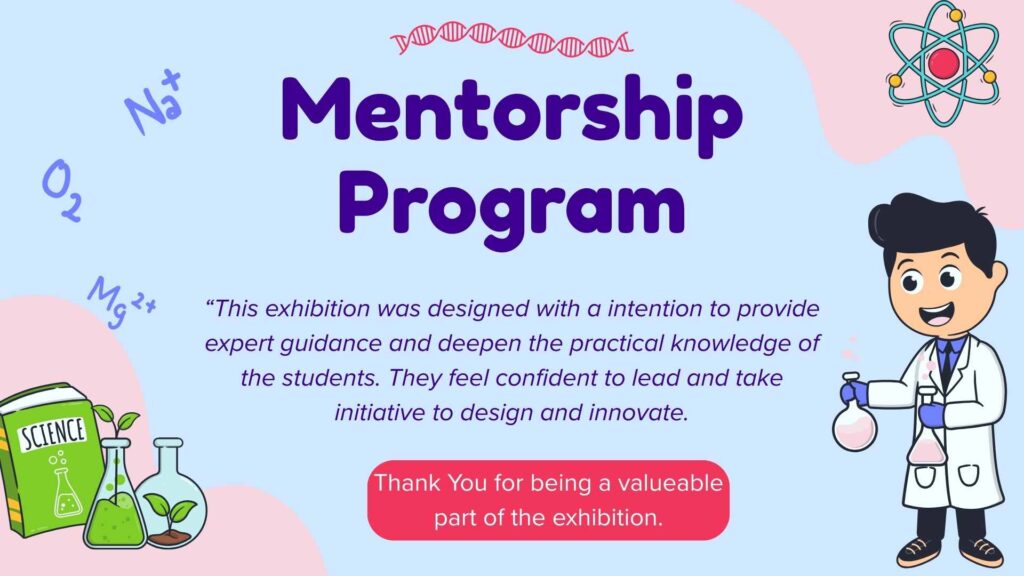 $Na^+$

$O_2$

$Mg^{2+}$

Mentorship Program

“This exhibition was designed with a intention to provide expert guidance and deepen the practical knowledge of the students. They feel confident to lead and take initiative to design and innovate.

Thank You for being a valueable part of the exhibition.

SCIENCE